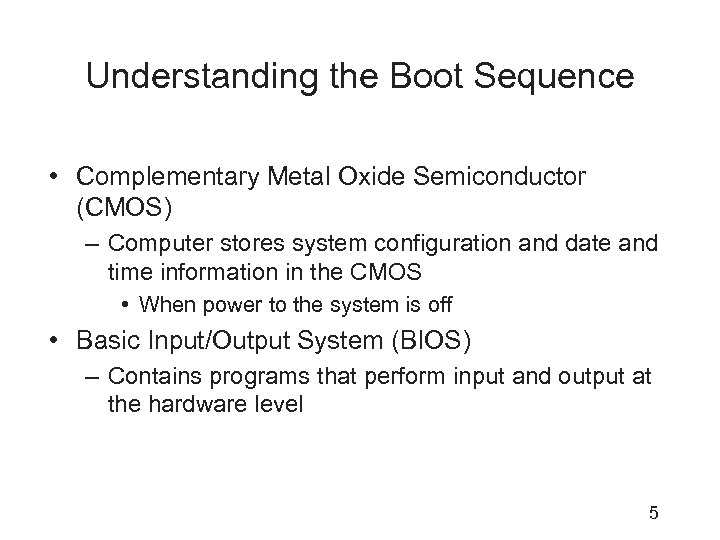 Understanding the Boot Sequence

• Complementary Metal Oxide Semiconductor (CMOS)
  – Computer stores system configuration and date and time information in the CMOS
    • When power to the system is off
• Basic Input/Output System (BIOS)
  – Contains programs that perform input and output at the hardware level

5